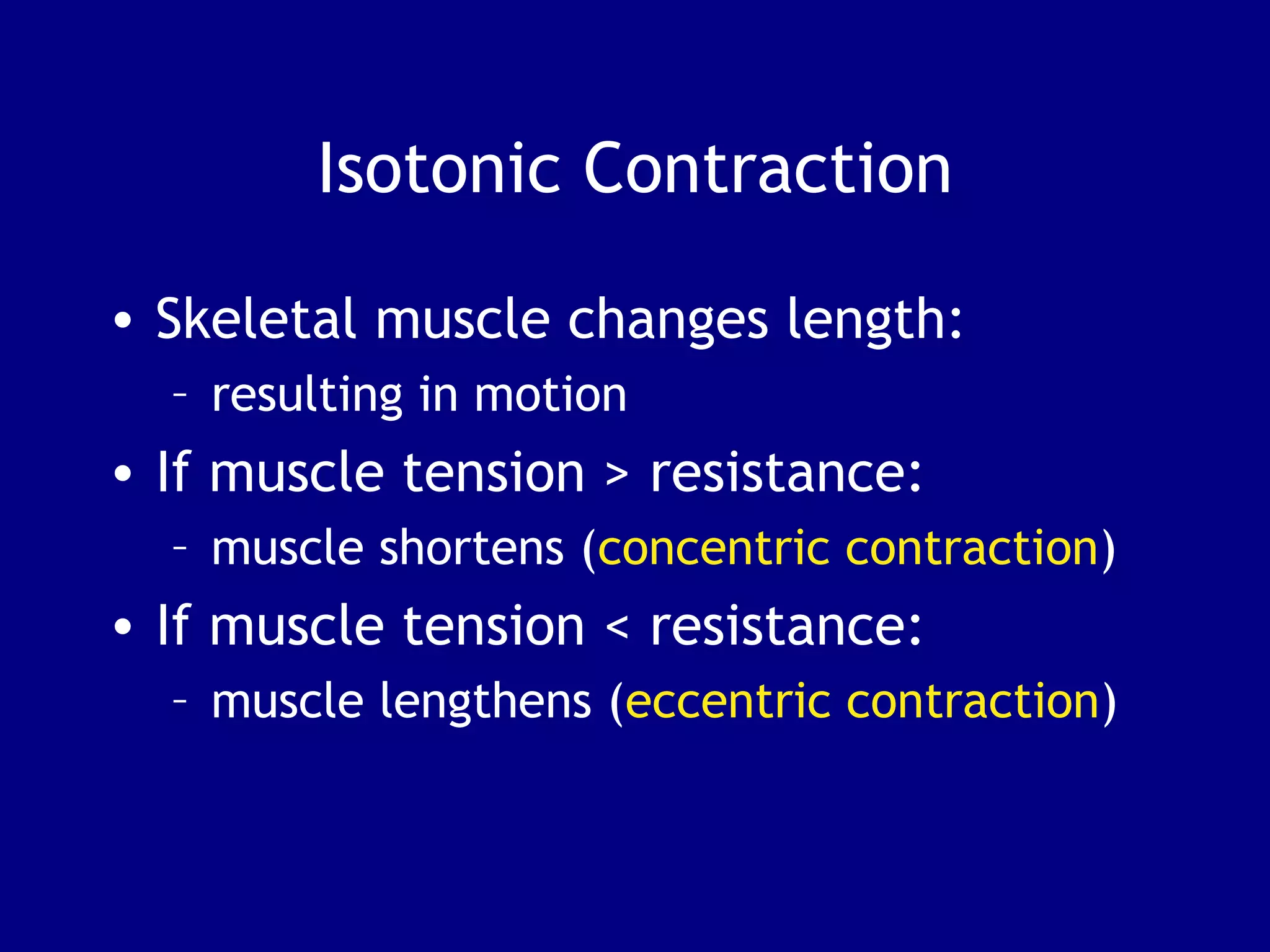 Isotonic Contraction

• Skeletal muscle changes length:
  – resulting in motion
• If muscle tension > resistance:
  – muscle shortens (concentric contraction)
• If muscle tension < resistance:
  – muscle lengthens (eccentric contraction)